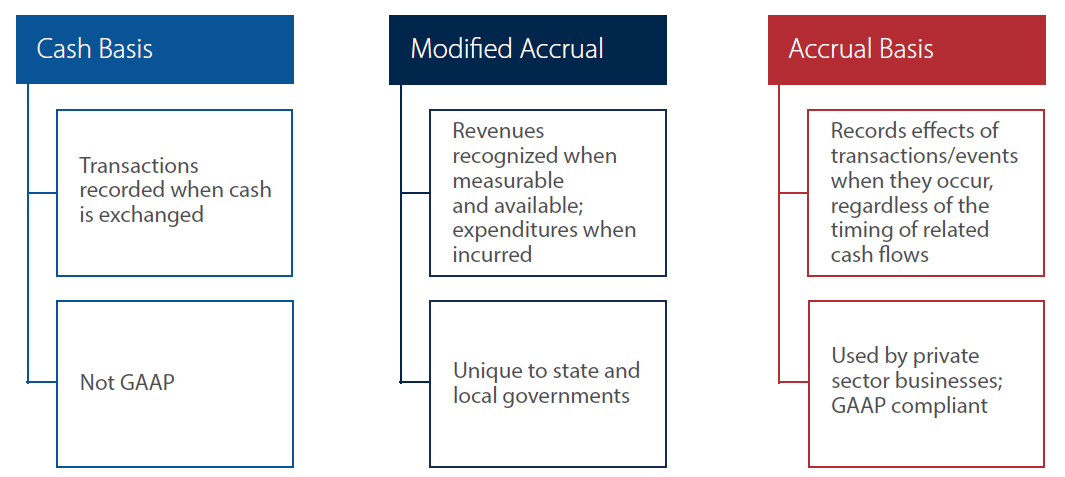 Cash Basis

Transactions recorded when cash is exchanged

Not GAAP

Modified Accrual

Revenues recognized when measurable and available; expenditures when incurred

Unique to state and local governments

Accrual Basis

Records effects of transactions/events when they occur, regardless of the timing of related cash flows

Used by private sector businesses; GAAP compliant